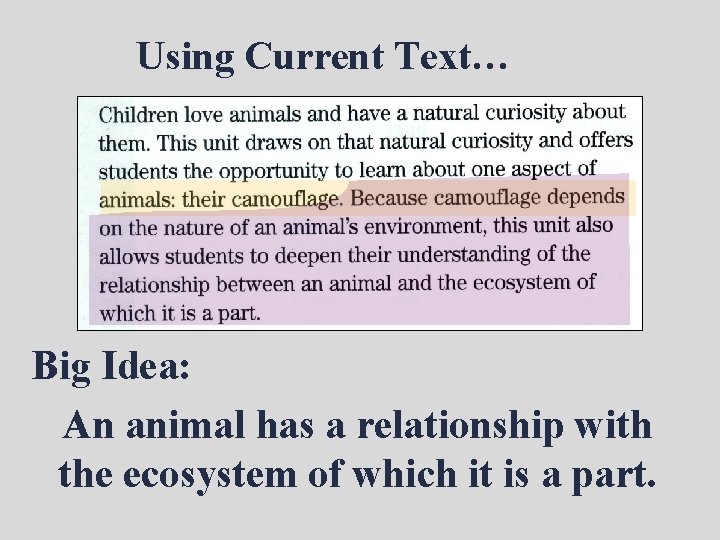 Using Current Text…

Children love animals and have a natural curiosity about them. This unit draws on that natural curiosity and offers students the opportunity to learn about one aspect of animals: their camouflage. Because camouflage depends on the nature of an animal's environment, this unit also allows students to deepen their understanding of the relationship between an animal and the ecosystem of which it is a part.

Big Idea:

An animal has a relationship with the ecosystem of which it is a part.